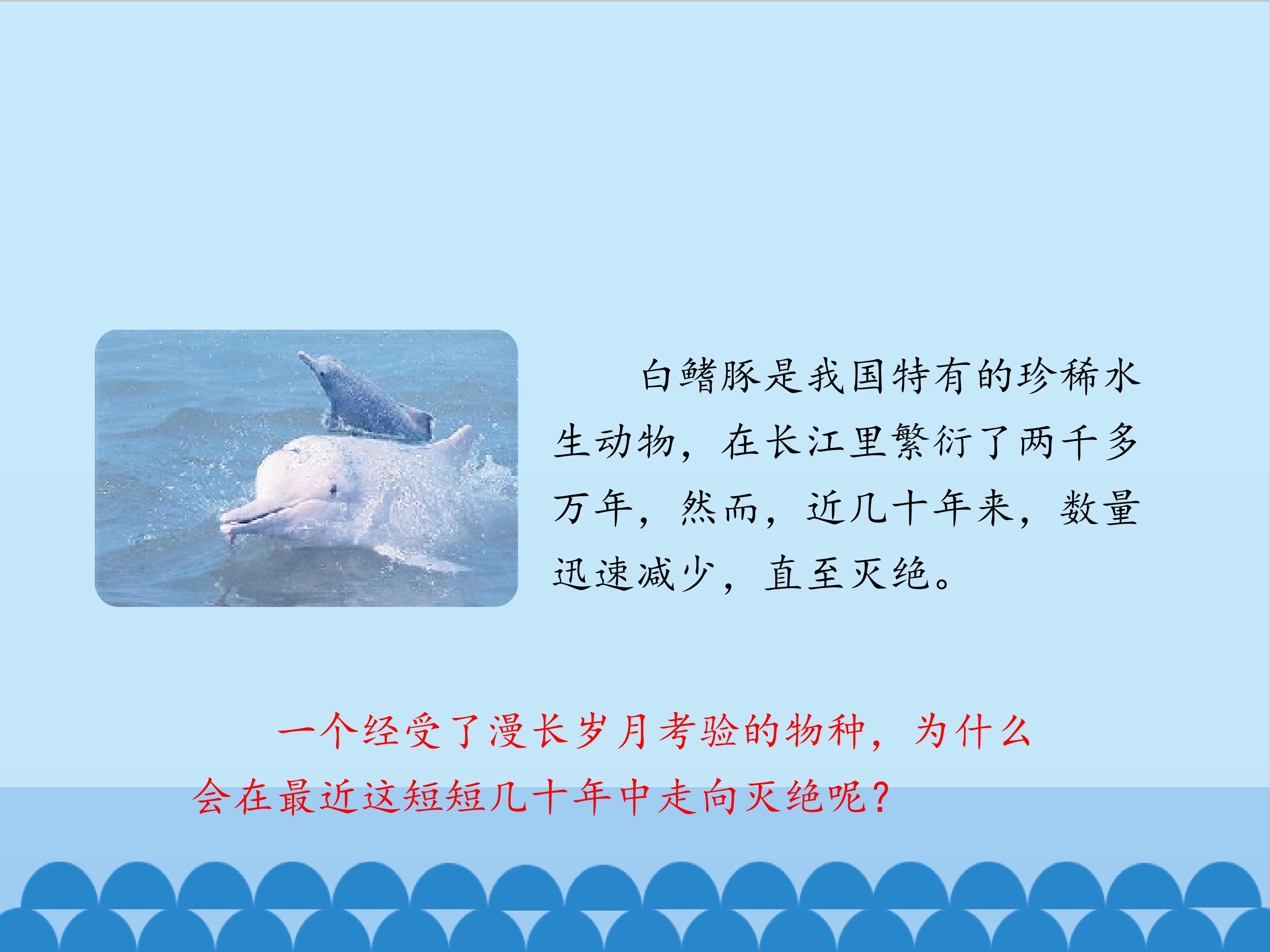 白鳍豚是我国特有的珍稀水生动物，在长江里繁衍了两千多万年，然而，近几十年来，数量迅速减少，直至灭绝。

一个经受了漫长岁月考验的物种，为什么会在最近这短短几十年中走向灭绝呢？